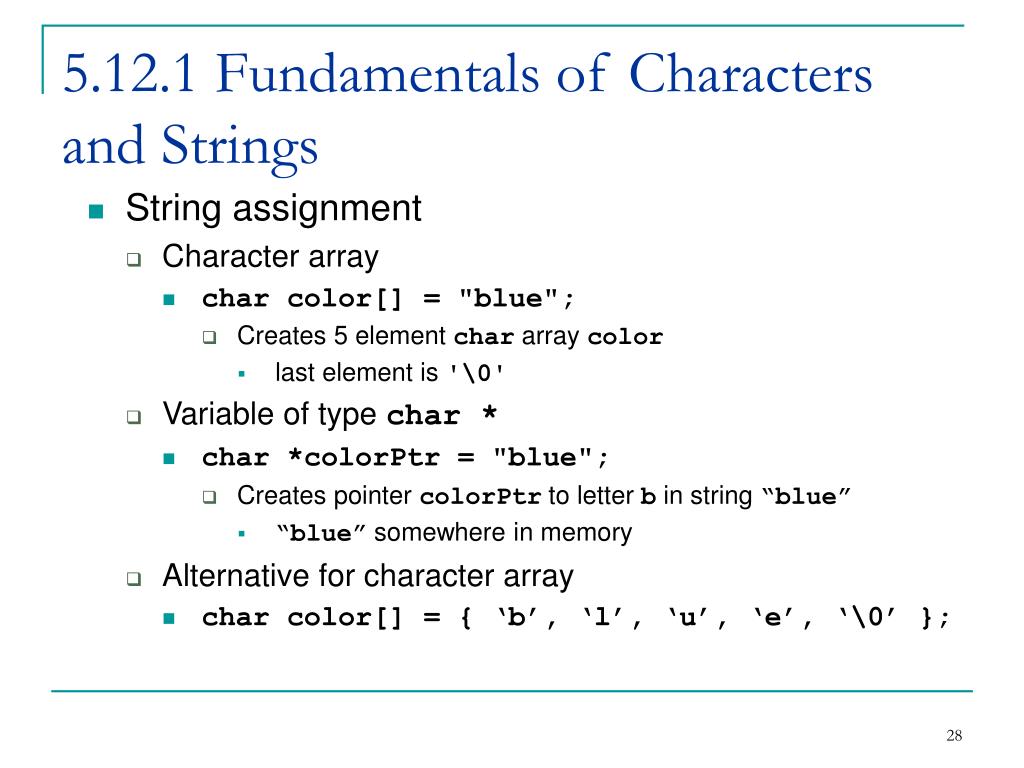 5.12.1 Fundamentals of Characters and Strings

String assignment

Character array

char color[] = "blue";

Creates 5 element char array color

last element is '\0'

Variable of type char *

char *colorPtr = "blue";

Creates pointer colorPtr to letter b in string “blue”

“blue” somewhere in memory

Alternative for character array

char color[] = { ‘b’, ‘l’, ‘u’, ‘e’, ‘\0’ };

28